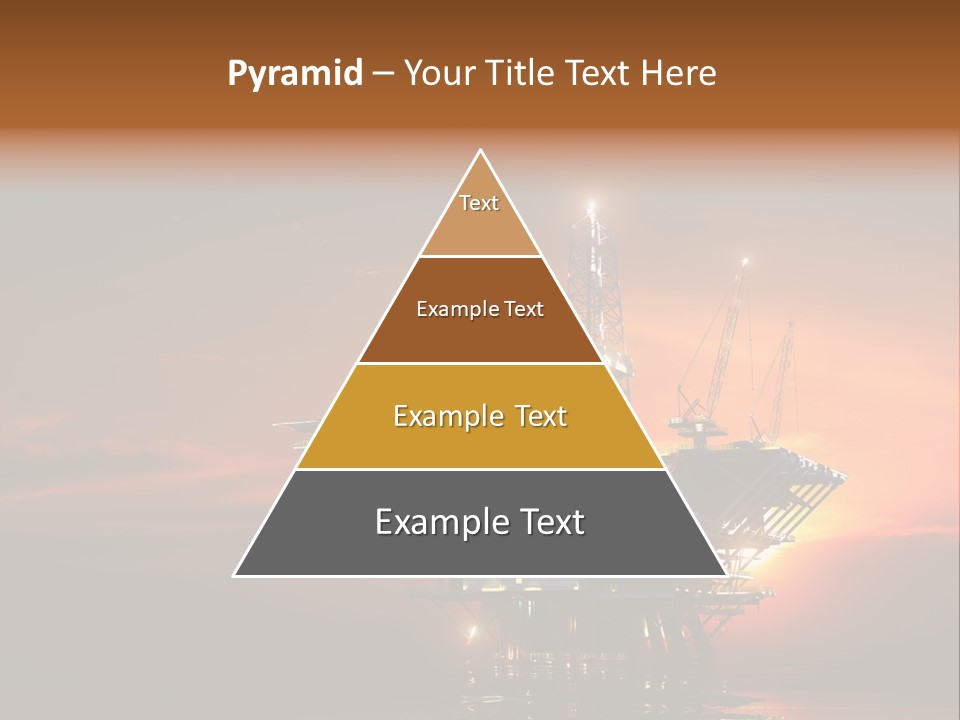 Pyramid – Your Title Text Here

Text

Example Text

Example Text

Example Text